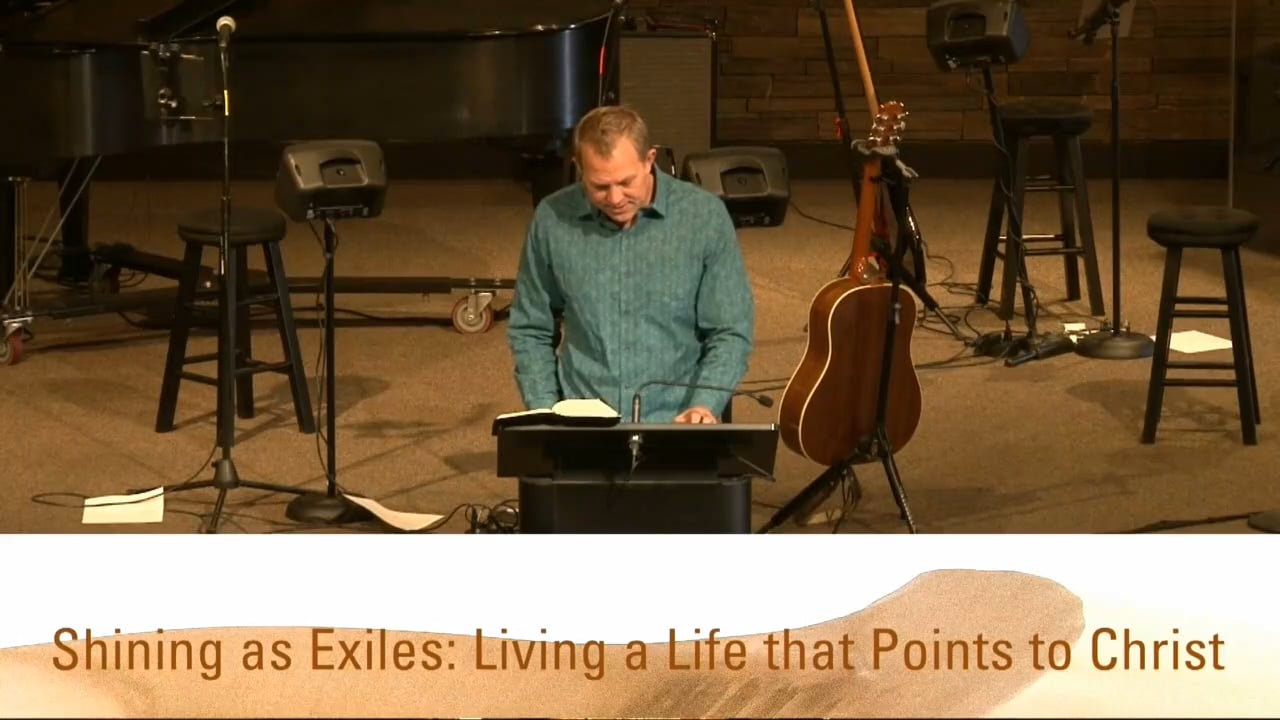 Shining as Exiles: Living a Life that Points to Christ